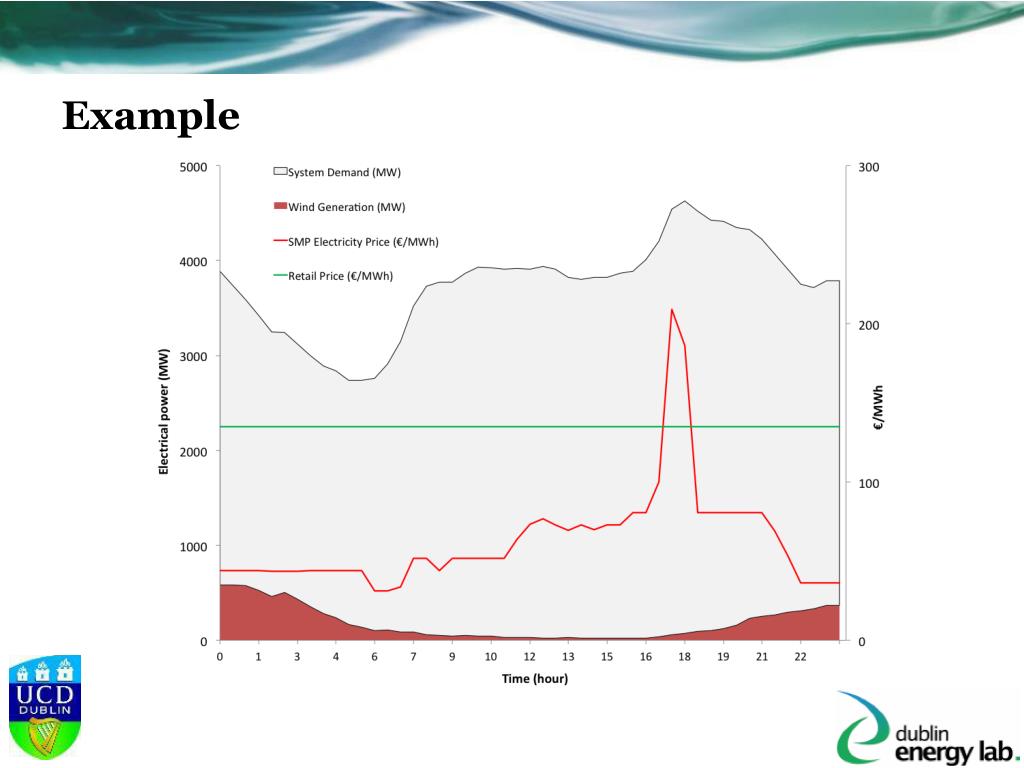 Example

System Demand (MW)
Wind Generation (MW)
SMP Electricity Price (€/MWh)
Retail Price (€/MWh)

Electrical power (MW)
5000
4000
3000
2000
1000
0

€/MWh
300
200
100
0

0 1 3 4 6 7 9 10 12 13 15 16 18 19 21 22
Time (hour)

UCD
DUBLIN

dublin
energy lab.